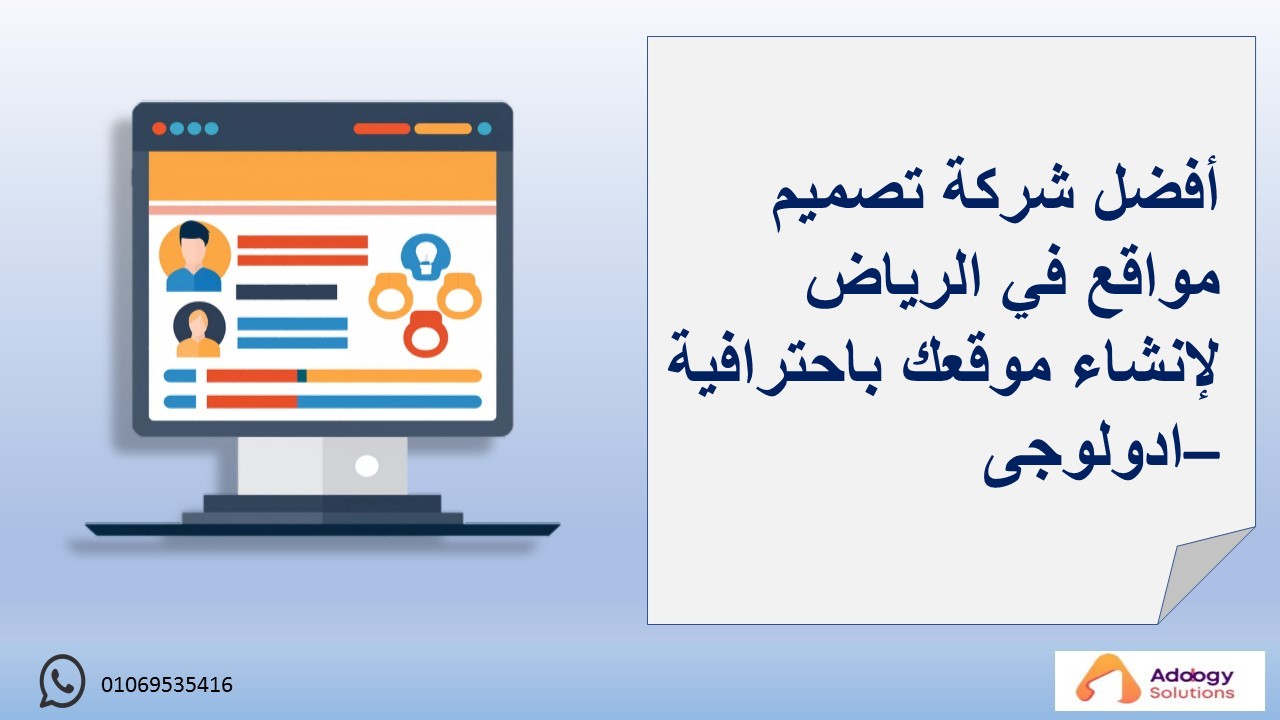 أفضل شركة تصميم مواقع في الرياض لإنشاء موقعك باحترافية –ادولوجى

01069535416

Adology
Solutions